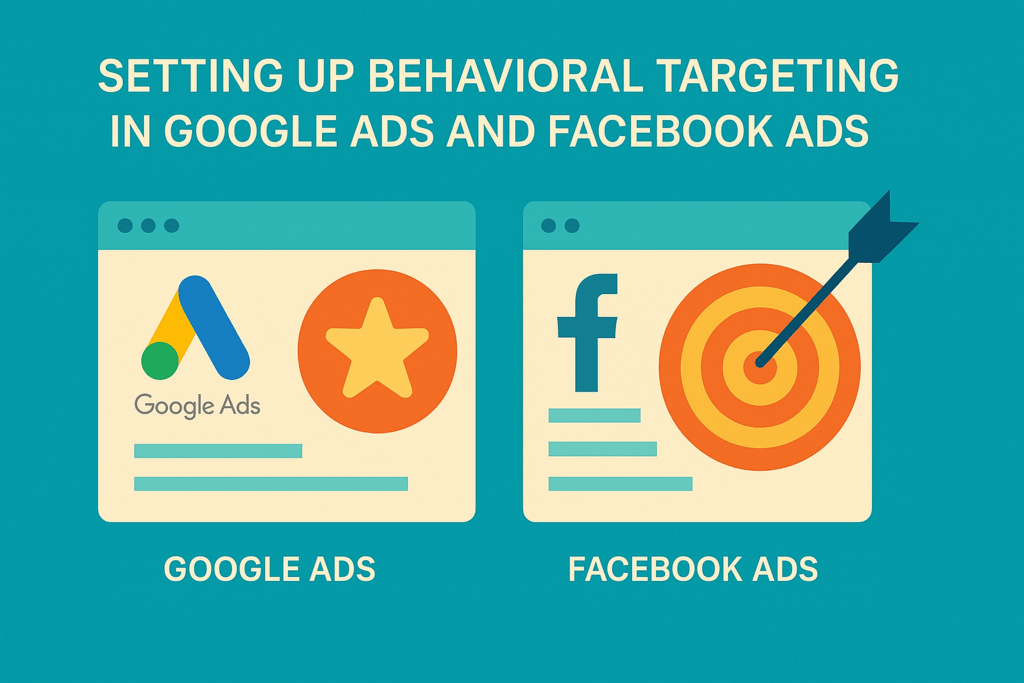 SETTING UP BEHAVIORAL TARGETING IN GOOGLE ADS AND FACEBOOK ADS

Google Ads

f

GOOGLE ADS

FACEBOOK ADS